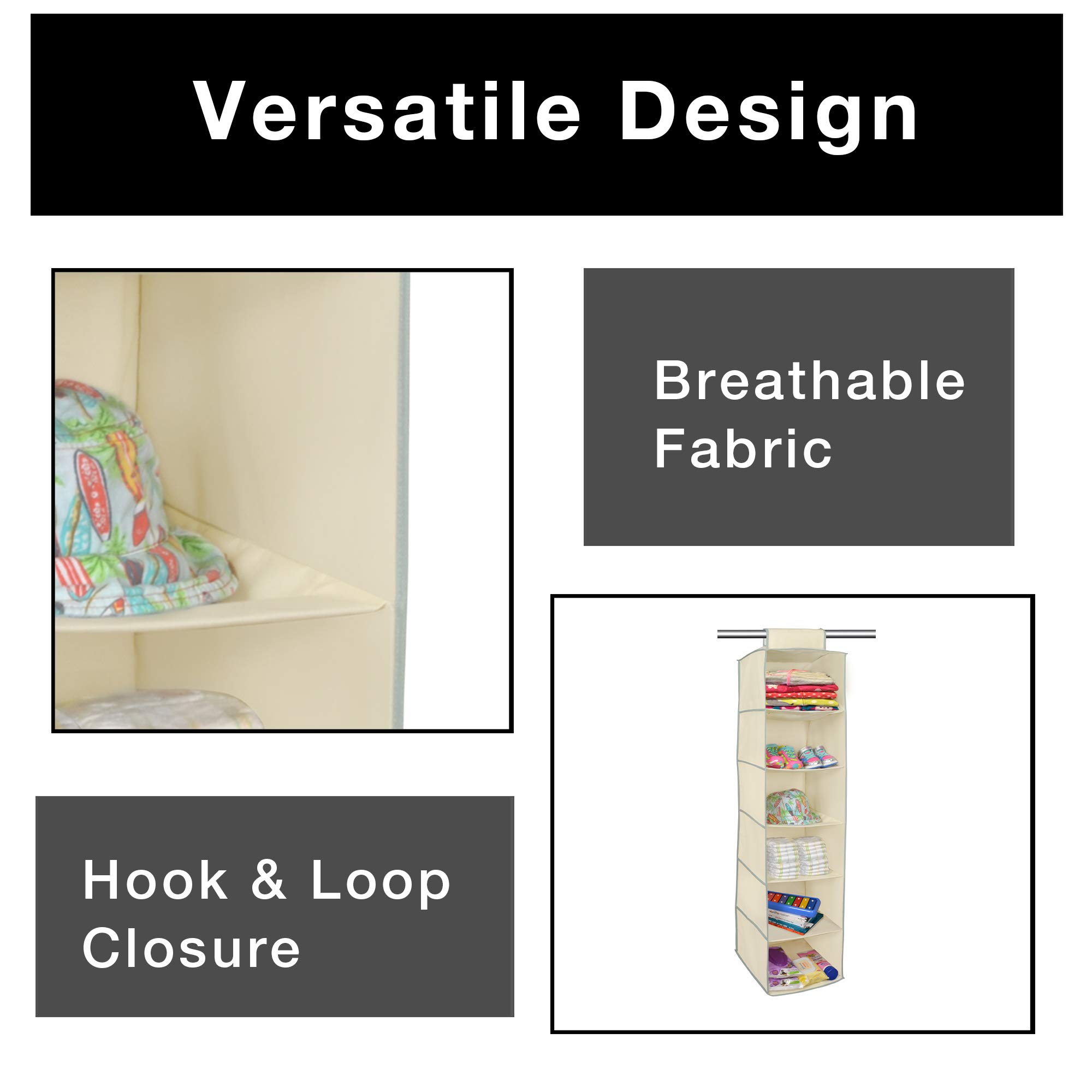 Versatile Design

Breathable Fabric

Hook & Loop Closure